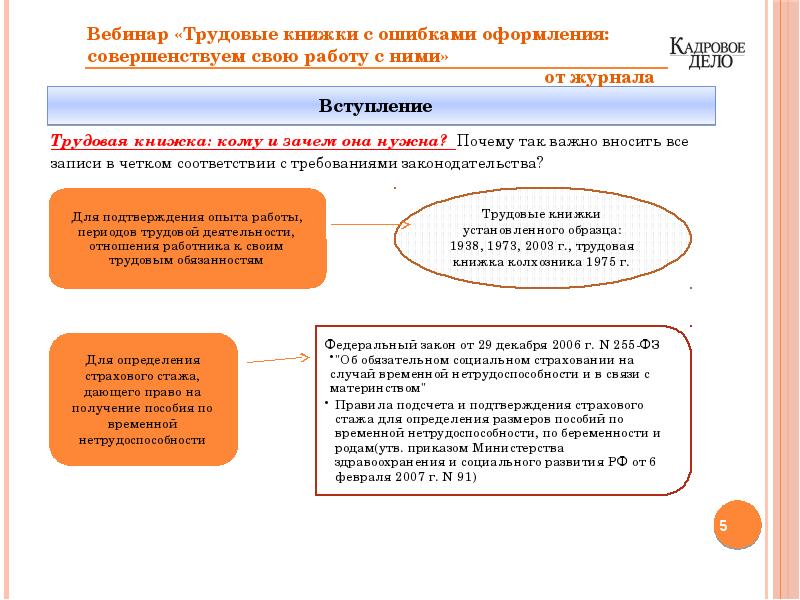 Вебинар «Трудовые книжки с ошибками оформления: совершенствуем свою работу с ними»

КАДРОВОЕ ДЕЛО

от журнала

Вступление

Трудовая книжка: кому и зачем она нужна? Почему так важно вносить все записи в четком соответствии с требованиями законодательства?

Для подтверждения опыта работы, периодов трудовой деятельности, отношения работника к своим трудовым обязанностям

Трудовые книжки установленного образца: 1938, 1973, 2003 г., трудовая книжка колхозника 1975 г.

Для определения страхового стажа, дающего право на получение пособия по временной нетрудоспособности

Федеральный закон от 29 декабря 2006 г. N 255-ФЗ
• "Об обязательном социальном страховании на случай временной нетрудоспособности и в связи с материнством"
• Правила подсчета и подтверждения страхового стажа для определения размеров пособий по временной нетрудоспособности, по беременности и родам(утв. приказом Министерства здравоохранения и социального развития РФ от 6 февраля 2007 г. N 91)

5